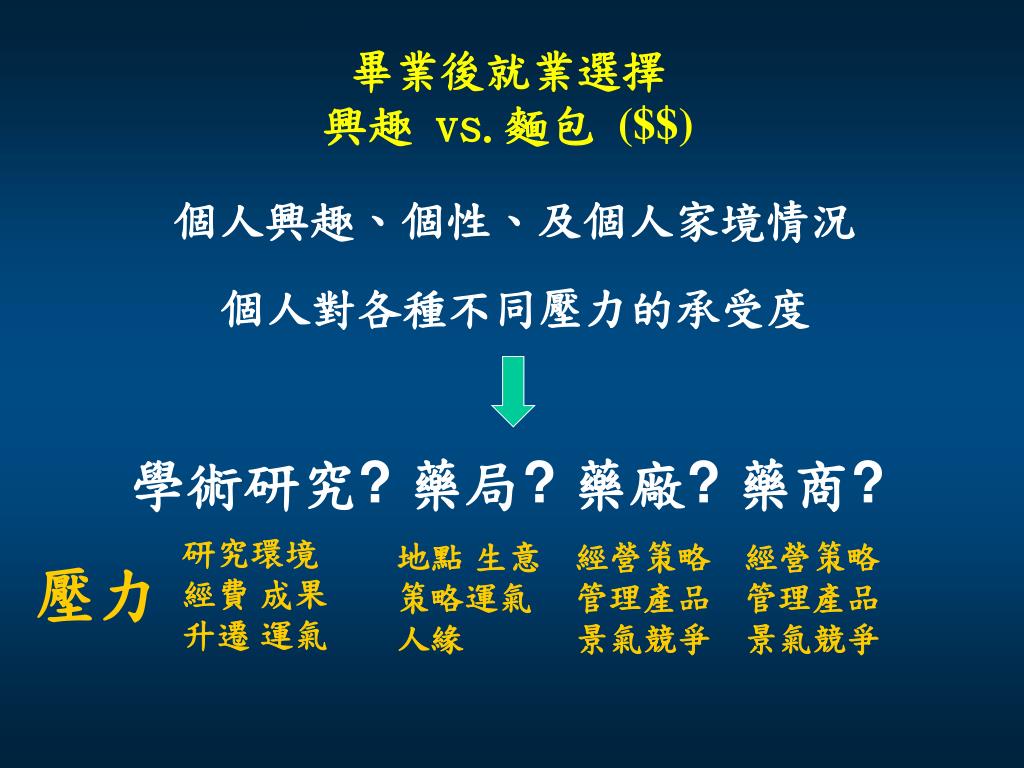 畢業後就業選擇
興趣 vs. 麵包 ($$)

個人興趣、個性、及個人家境情況

個人對各種不同壓力的承受度

學術研究? 藥局? 藥廠? 藥商?

壓力

研究環境
經費 成果
升遷 運氣

地點 生意
策略運氣
人緣

經營策略
管理產品
景氣競爭

經營策略
管理產品
景氣競爭